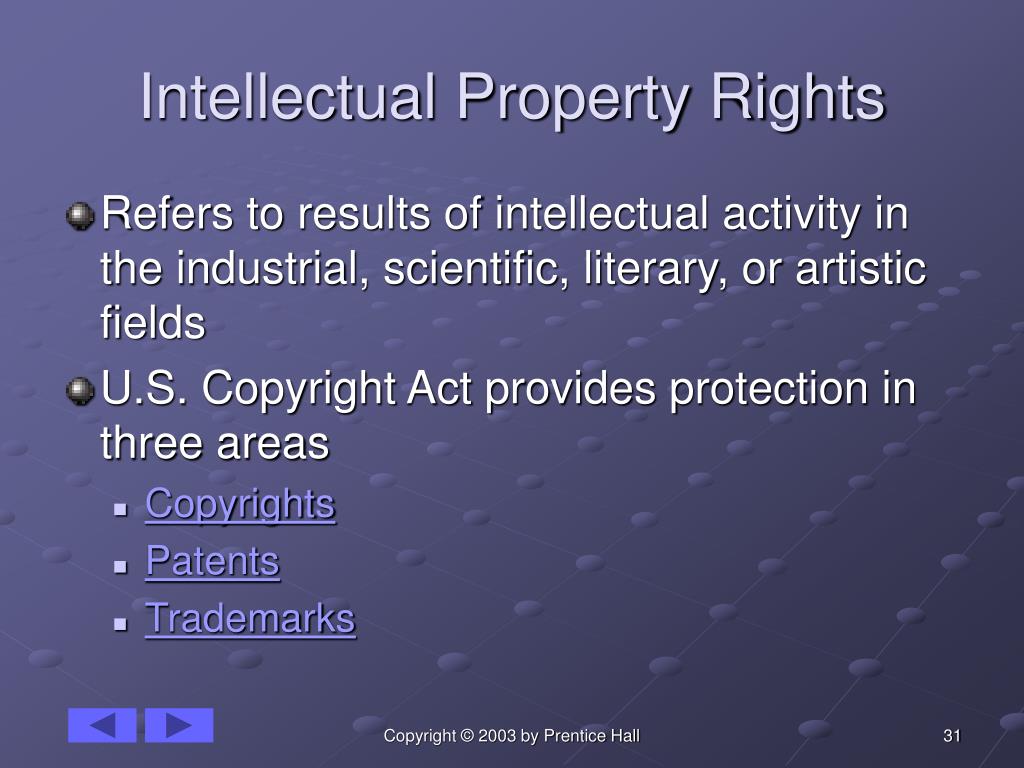 Intellectual Property Rights

Refers to results of intellectual activity in the industrial, scientific, literary, or artistic fields

U.S. Copyright Act provides protection in three areas

Copyrights

Patents

Trademarks

Copyright © 2003 by Prentice Hall

31